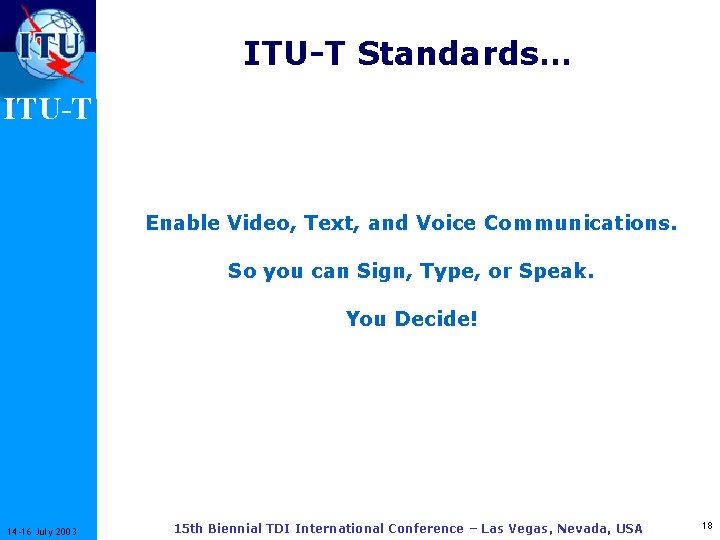 ITU

ITU-T

ITU-T Standards…

Enable Video, Text, and Voice Communications.

So you can Sign, Type, or Speak.

You Decide!

14-16 July 2003

15th Biennial TDI International Conference – Las Vegas, Nevada, USA

18